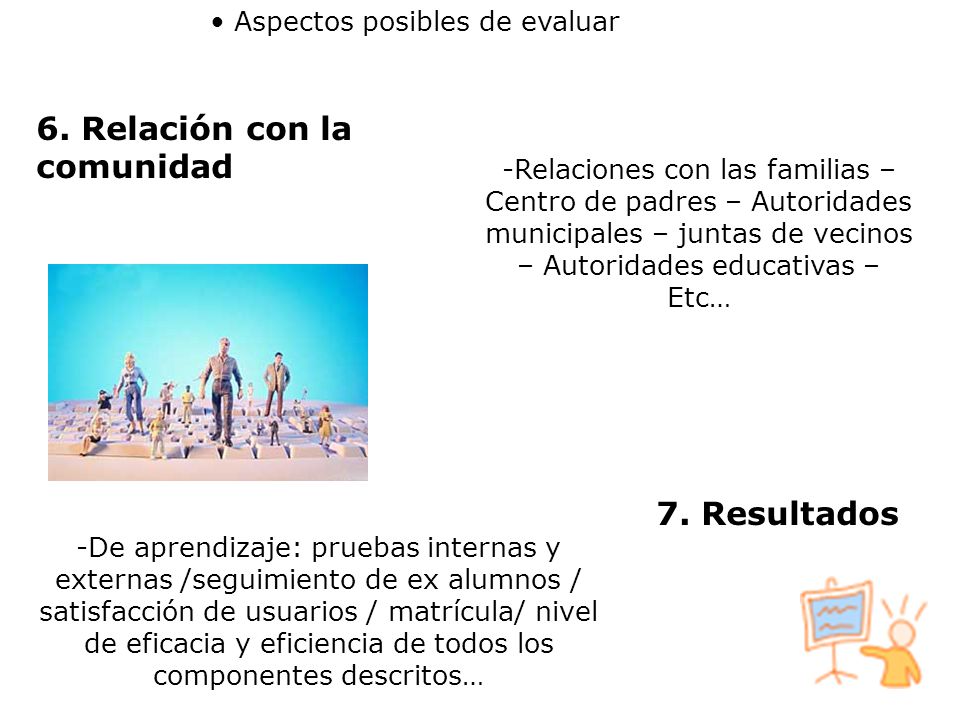 • Aspectos posibles de evaluar

6. Relación con la comunidad

-Relaciones con las familias – Centro de padres – Autoridades municipales – juntas de vecinos – Autoridades educativas – Etc…

7. Resultados

-De aprendizaje: pruebas internas y externas /seguimiento de ex alumnos / satisfacción de usuarios / matrícula/ nivel de eficacia y eficiencia de todos los componentes descritos…